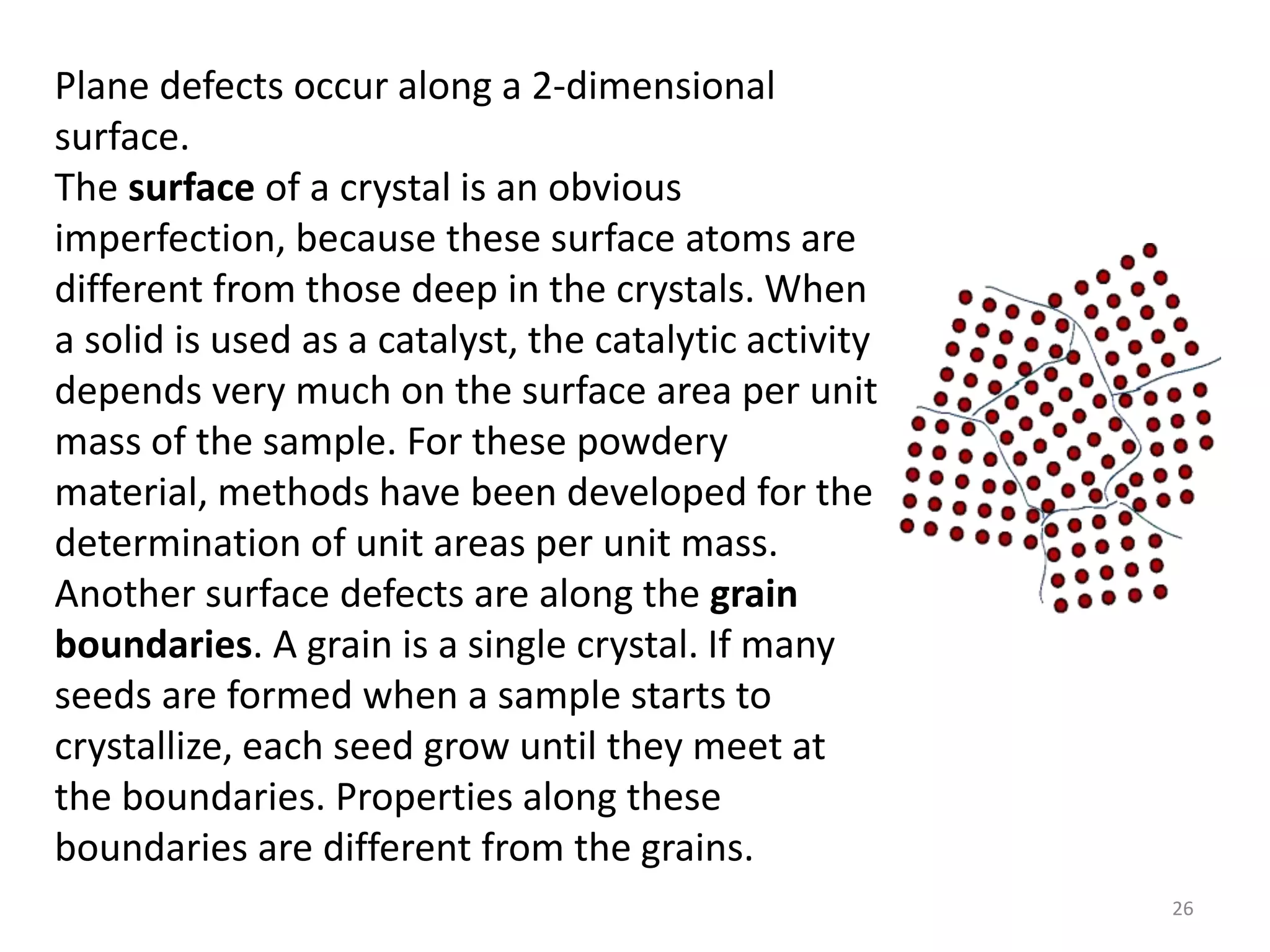 Plane defects occur along a 2-dimensional surface.
The surface of a crystal is an obvious imperfection, because these surface atoms are different from those deep in the crystals. When a solid is used as a catalyst, the catalytic activity depends very much on the surface area per unit mass of the sample. For these powdery material, methods have been developed for the determination of unit areas per unit mass. Another surface defects are along the grain boundaries. A grain is a single crystal. If many seeds are formed when a sample starts to crystallize, each seed grow until they meet at the boundaries. Properties along these boundaries are different from the grains.

26